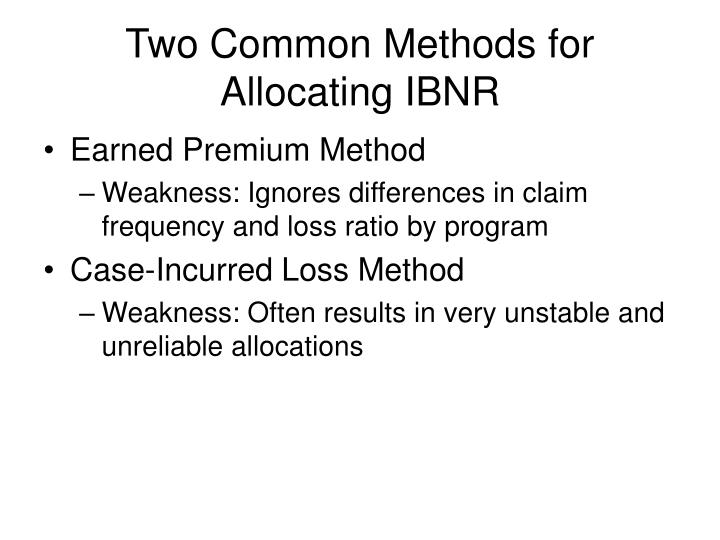 Two Common Methods for Allocating IBNR

• Earned Premium Method
– Weakness: Ignores differences in claim frequency and loss ratio by program

• Case-Incurred Loss Method
– Weakness: Often results in very unstable and unreliable allocations